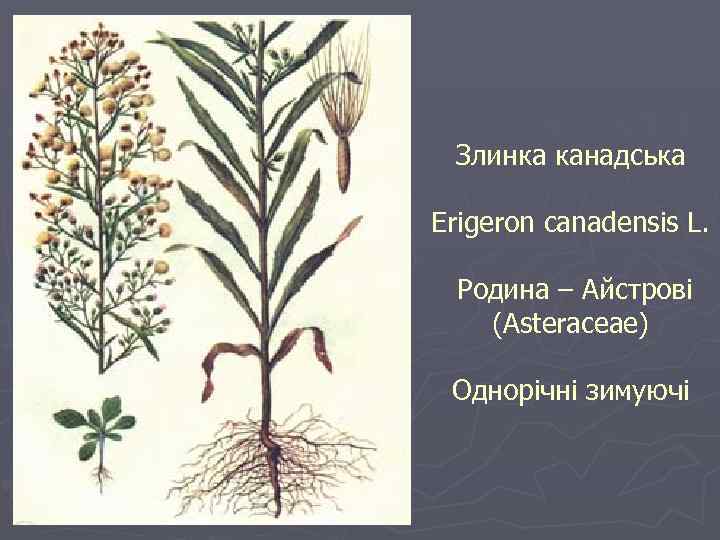 Злинка канадська

Erigeron canadensis L.

Родина – Айстрові (Asteraceae)

Однорічні зимуючі